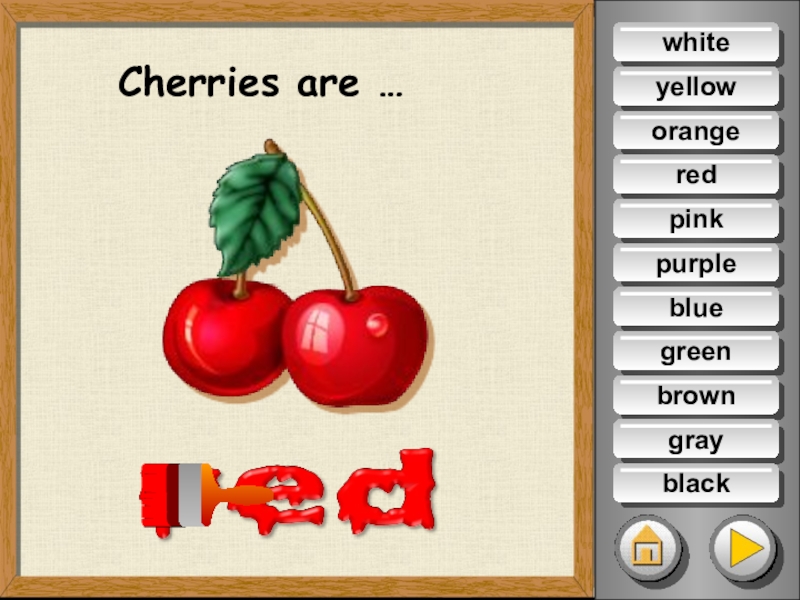 Cherries are …

red

white
yellow
orange
red
pink
purple
blue
green
brown
gray
black